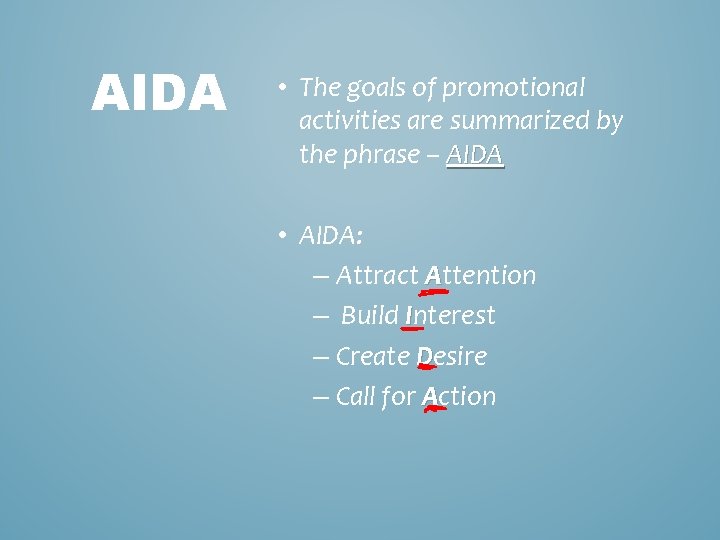 AIDA

• The goals of promotional activities are summarized by the phrase – AIDA

• AIDA:
– Attract Attention
– Build Interest
– Create Desire
– Call for Action